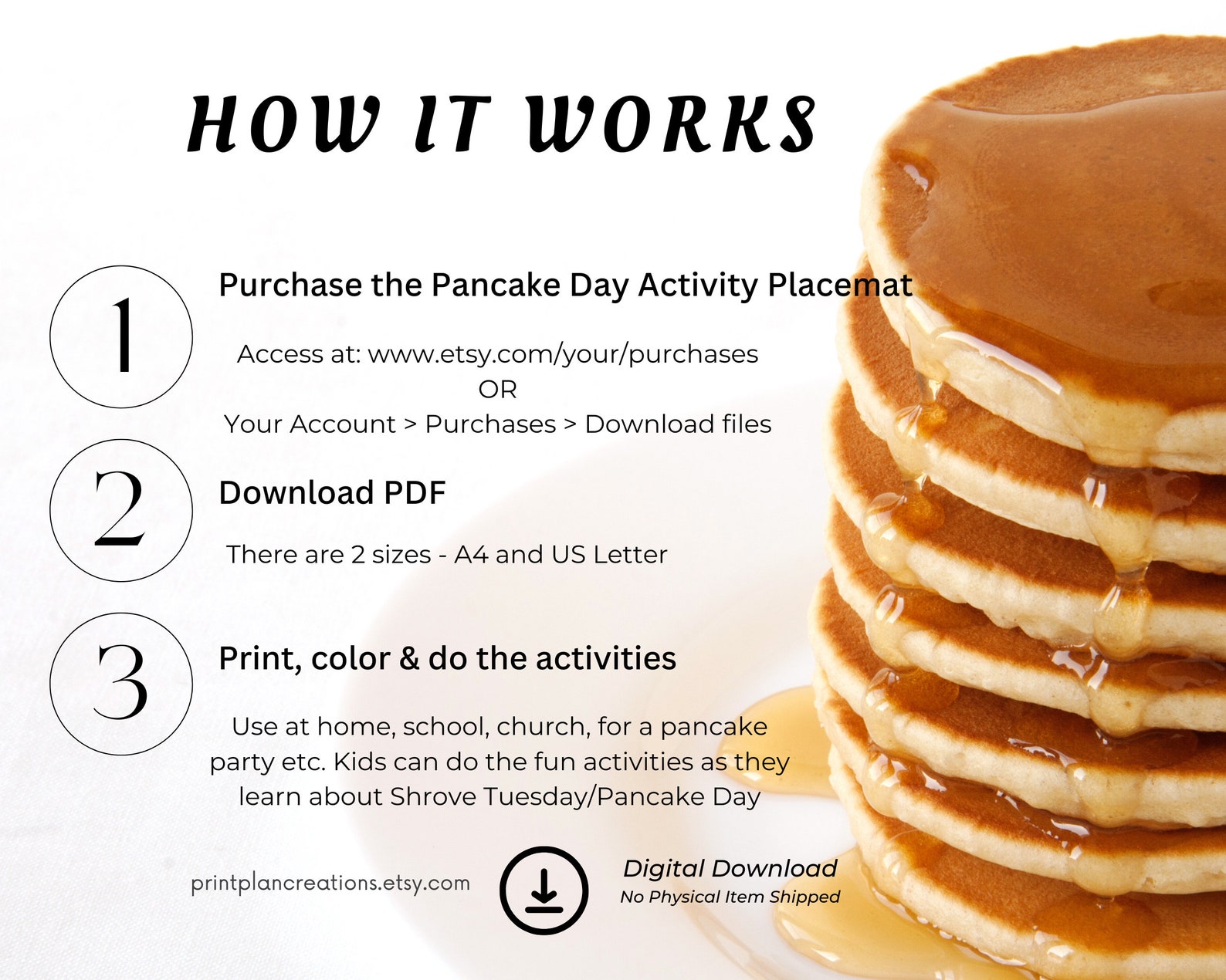 HOW IT WORKS

1

Purchase the Pancake Day Activity Placemat

Access at: www.etsy.com/your/purchases
OR
Your Account > Purchases > Download files

2

Download PDF

There are 2 sizes - A4 and US Letter

3

Print, color & do the activities

Use at home, school, church, for a pancake party etc. Kids can do the fun activities as they learn about Shrove Tuesday/Pancake Day

printplancreations.etsy.com

Digital Download
No Physical Item Shipped